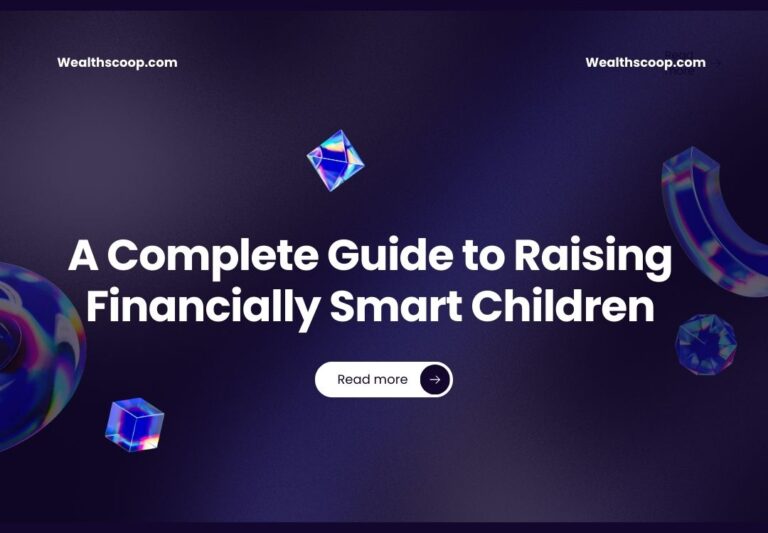 Wealthscoop.com

Wealthscoop.com

A Complete Guide to Raising Financially Smart Children

Read more